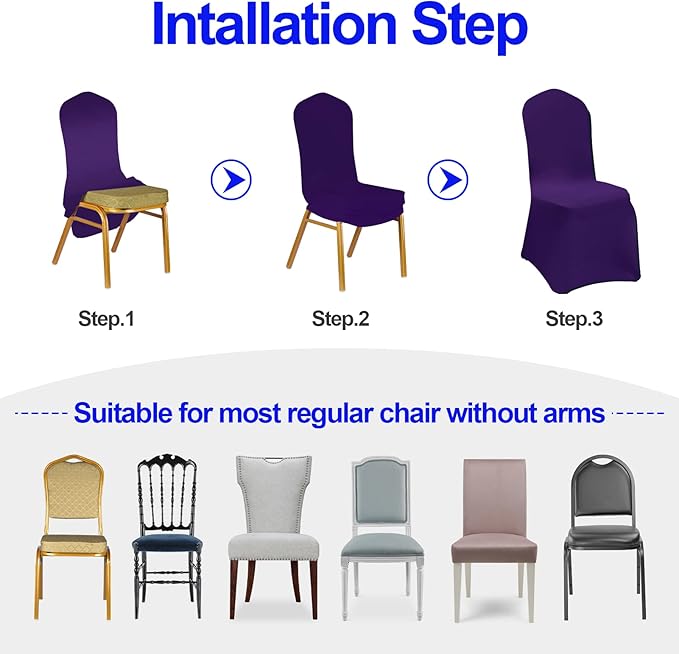 Intallation Step

Step.1

Step.2

Step.3

Suitable for most regular chair without arms